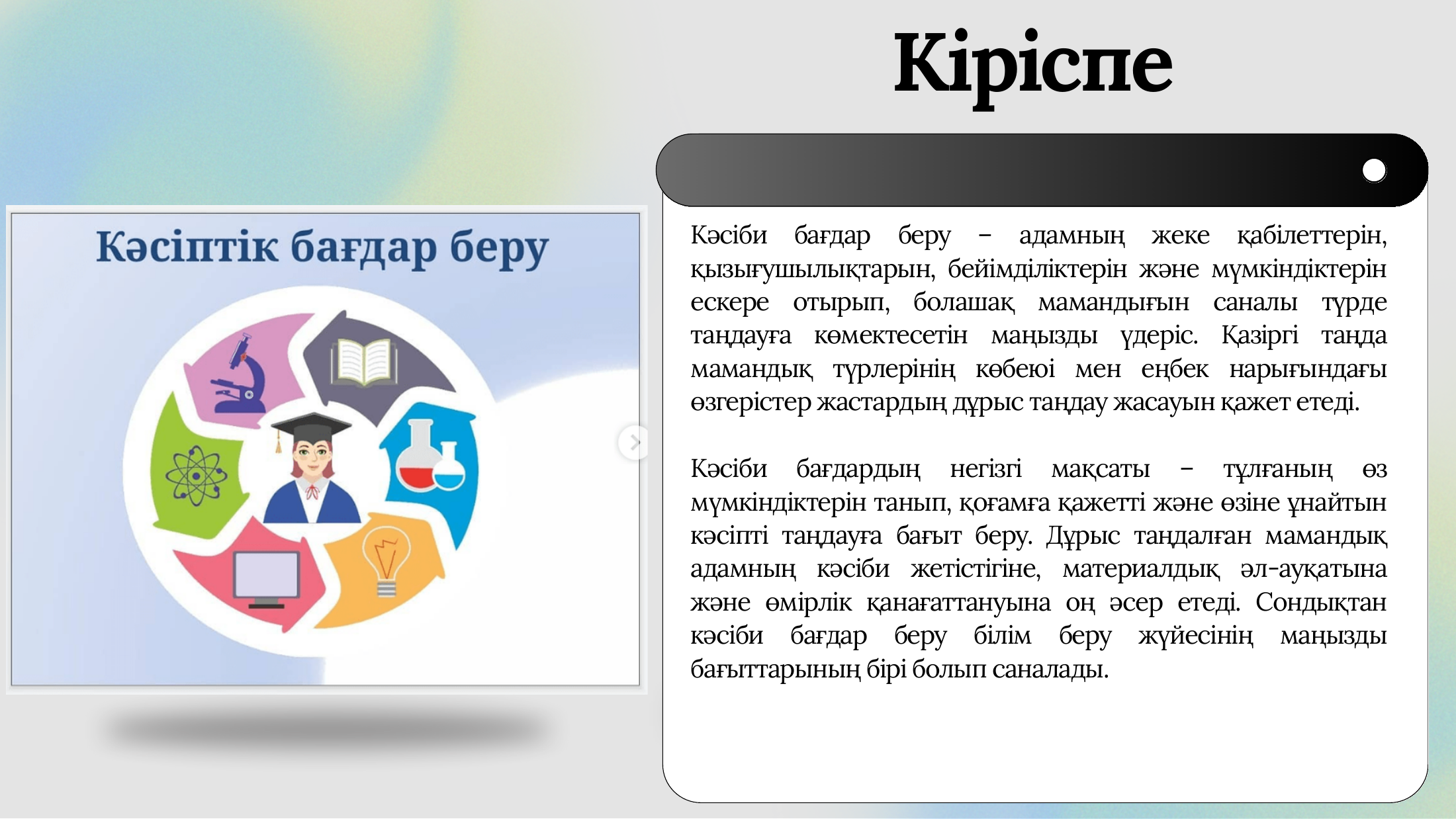 Кіріспе

Кәсіптік бағдар беру

Кәсіби бағдар беру – адамның жеке қабілеттерін, қызығушылықтарын, бейімділіктерін және мүмкіндіктерін ескере отырып, болашақ мамандығын саналы түрде таңдауға көмектесетін маңызды үдеріс. Қазіргі таңда мамандық түрлерінің көбеюі мен еңбек нарығындағы өзгерістер жастардың дұрыс таңдау жасауын қажет етеді.

Кәсіби бағдардың негізгі мақсаты – тұлғаның өз мүмкіндіктерін танып, қоғамға қажетті және өзіне ұнайтын кәсіпті таңдауға бағыт беру. Дұрыс таңдалған мамандық адамның кәсіби жетістігіне, материалдық әл-ауқатына және өмірлік қанағаттануына оң әсер етеді. Сондықтан кәсіби бағдар беру білім беру жүйесінің маңызды бағыттарының бірі болып саналады.